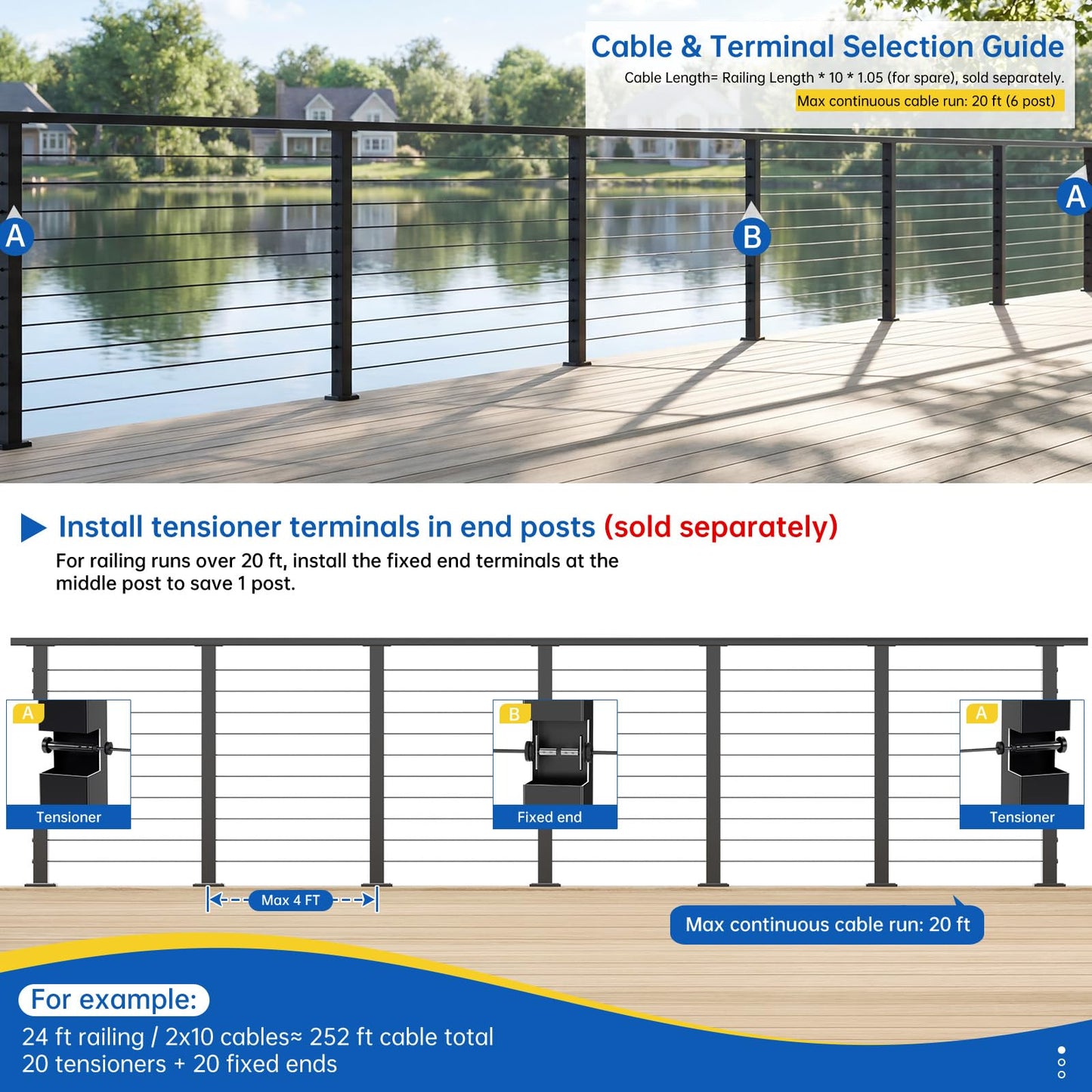 Cable & Terminal Selection Guide

Cable Length= Railing Length * 10 * 1.05 (for spare), sold separately.

Max continuous cable run: 20 ft (6 post)

A

B

A

Install tensioner terminals in end posts (sold separately)

For railing runs over 20 ft, install the fixed end terminals at the middle post to save 1 post.

A

Tensioner

B

Fixed end

A

Tensioner

Max 4 FT

Max continuous cable run: 20 ft

For example:

24 ft railing / 2x10 cables≈ 252 ft cable total
20 tensioners + 20 fixed ends